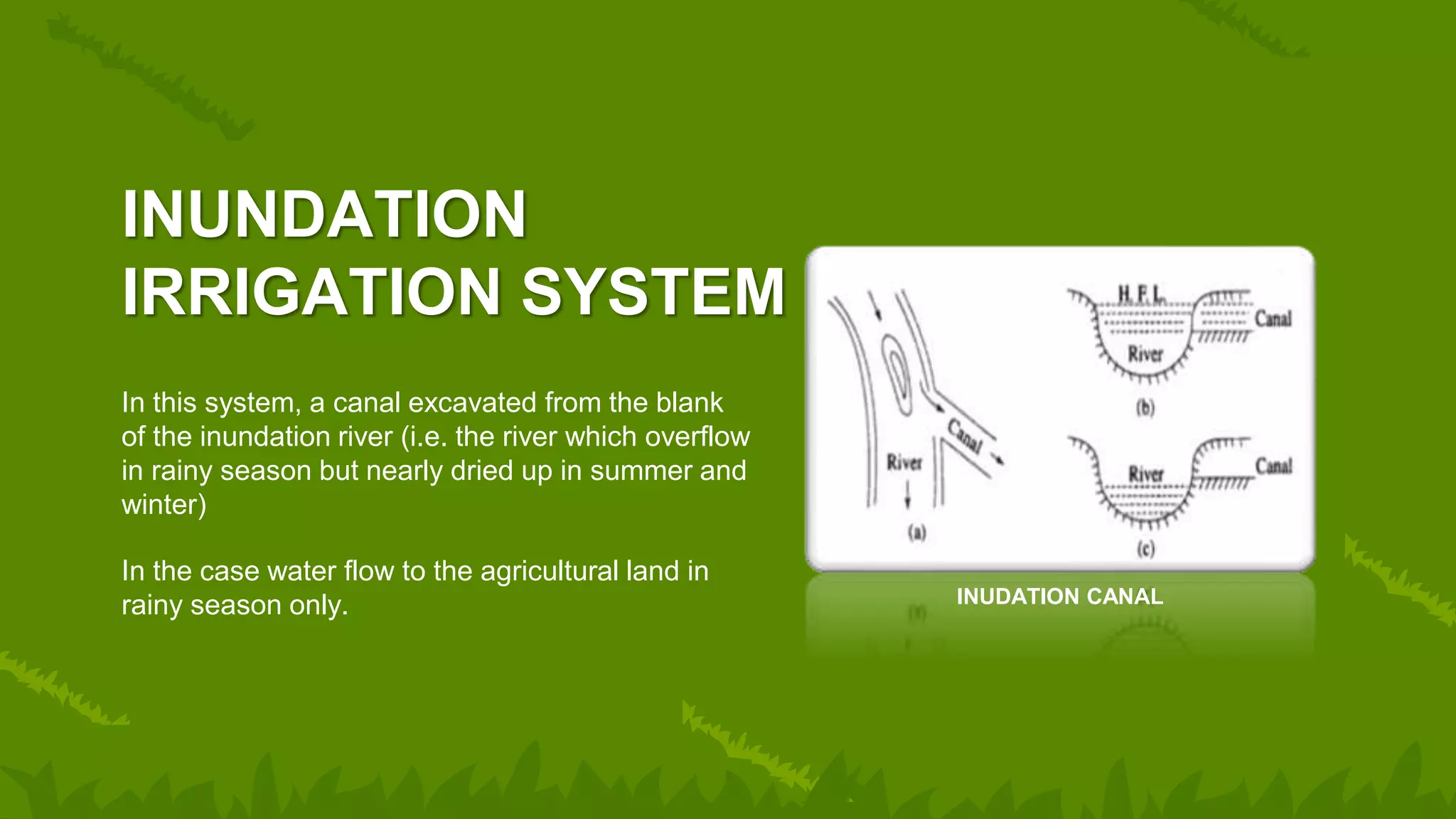 INUNDATION IRRIGATION SYSTEM

In this system, a canal excavated from the blank of the inundation river (i.e. the river which overflow in rainy season but nearly dried up in summer and winter)

In the case water flow to the agricultural land in rainy season only.

Canal
River
(a)
H.F.L.
Canal
River
(b)
River
Canal
(c)

INUDATION CANAL